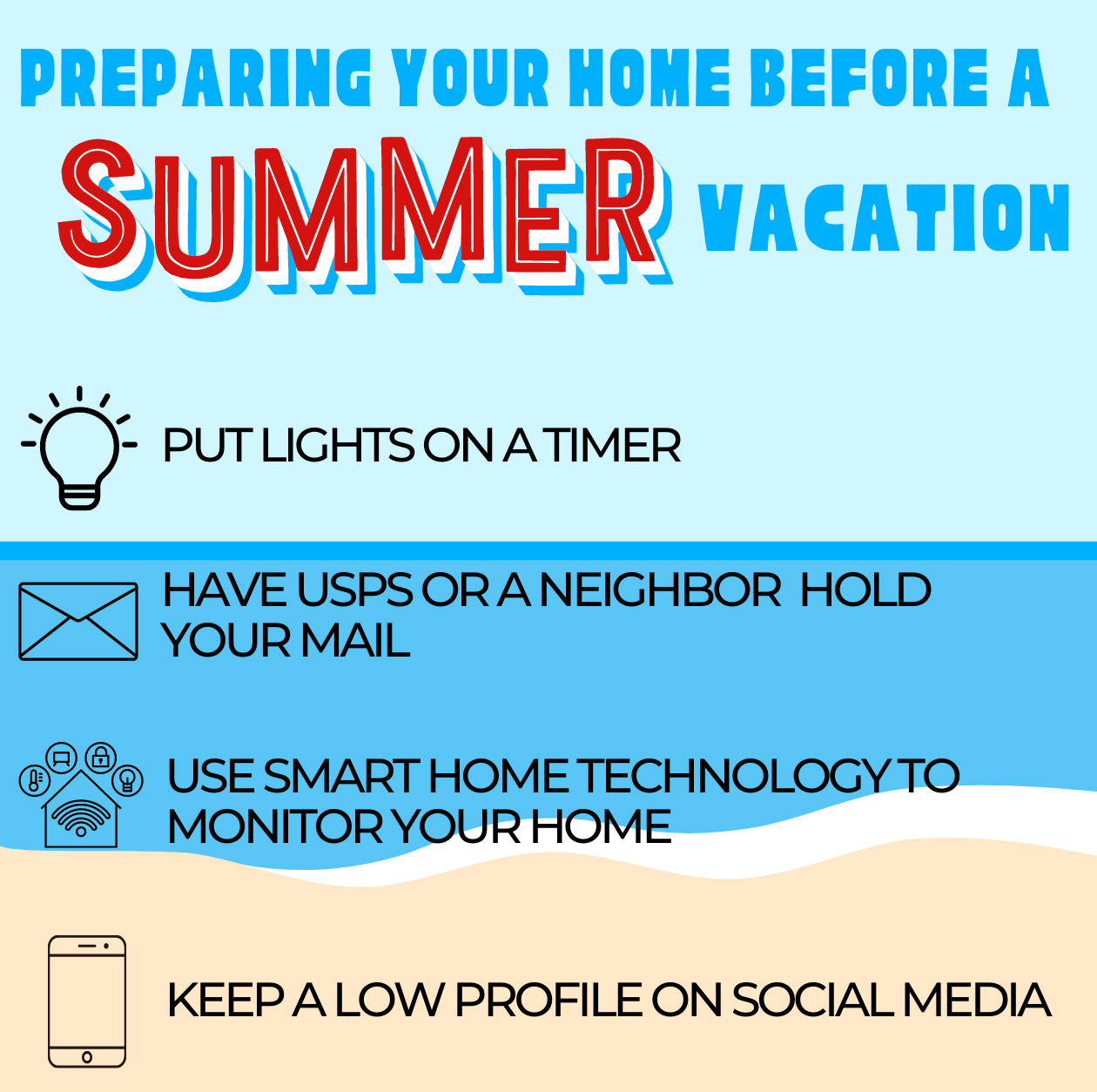 PREPARING YOUR HOME BEFORE A SUMMER VACATION

PUT LIGHTS ON A TIMER

HAVE USPS OR A NEIGHBOR HOLD YOUR MAIL

USE SMART HOME TECHNOLOGY TO MONITOR YOUR HOME

KEEP A LOW PROFILE ON SOCIAL MEDIA